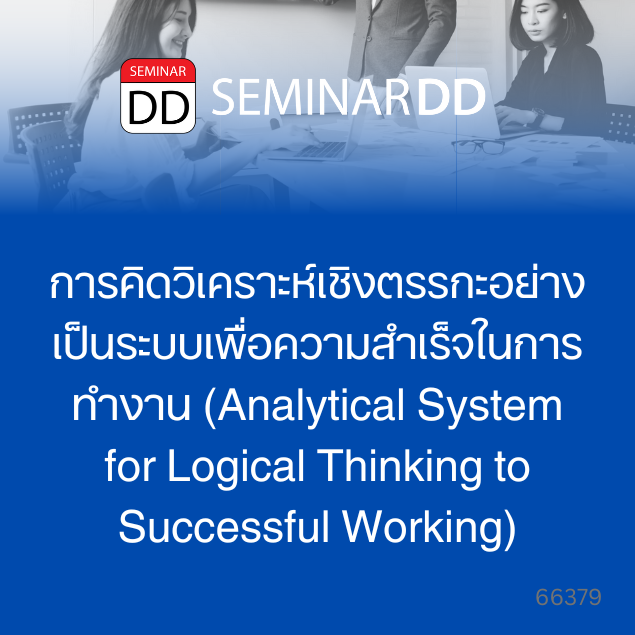 SEMINAR
DD
SEMINARDD

การคิดวิเคราะห์เชิงตรรกะอย่างเป็นระบบเพื่อความสำเร็จในการทำงาน (Analytical System for Logical Thinking to Successful Working)

66379